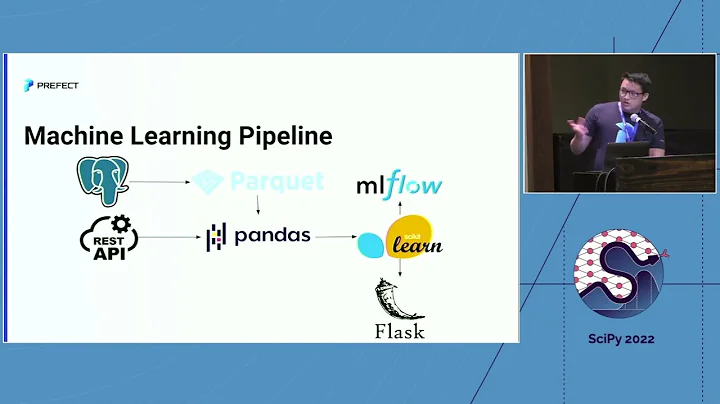 PREFECT

Machine Learning Pipeline

Parquet

REST API

pandas

mlflow

scikit learn

Flask

SciPy 2022